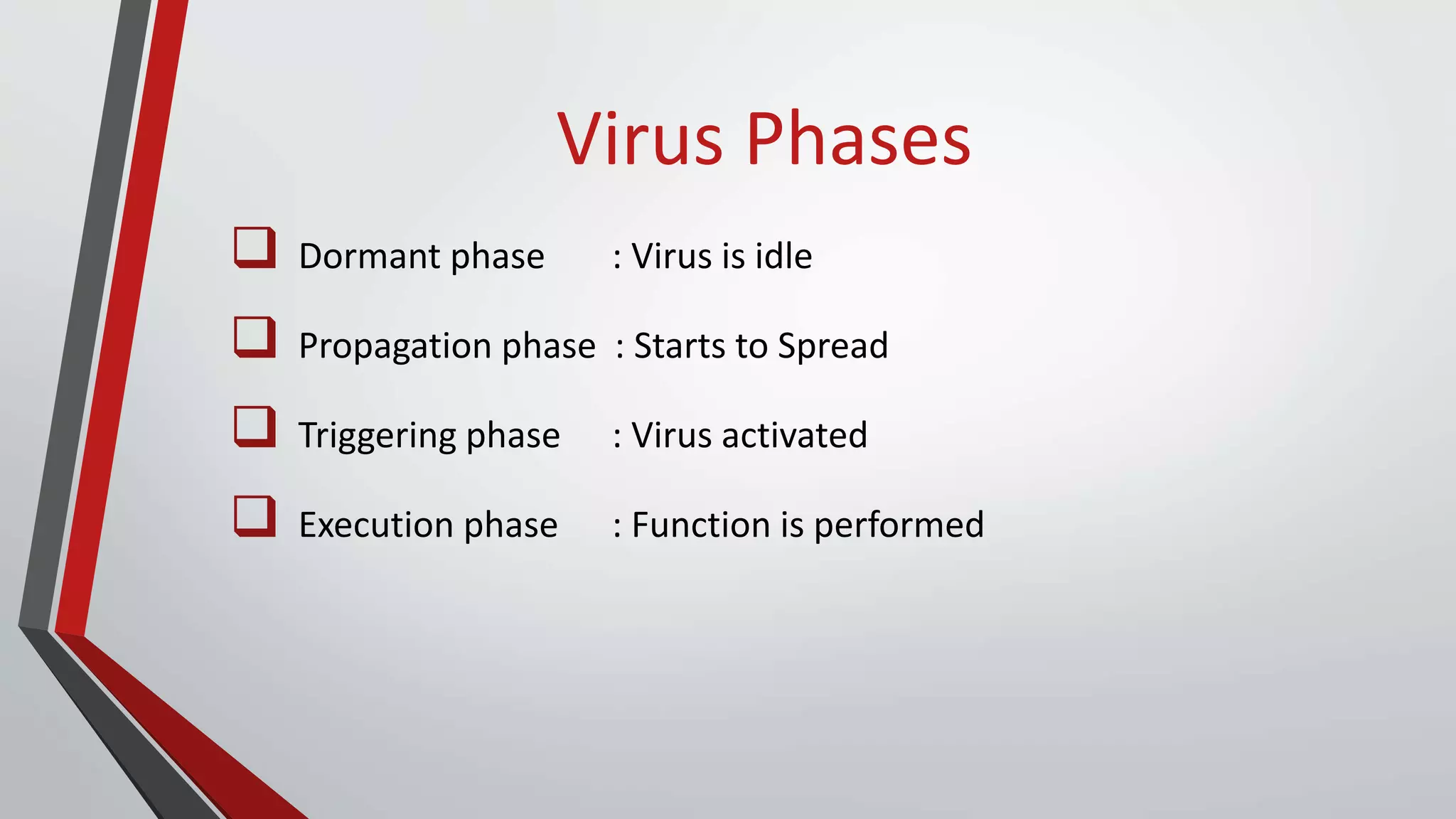 Virus Phases

❑ Dormant phase : Virus is idle

❑ Propagation phase : Starts to Spread

❑ Triggering phase : Virus activated

❑ Execution phase : Function is performed